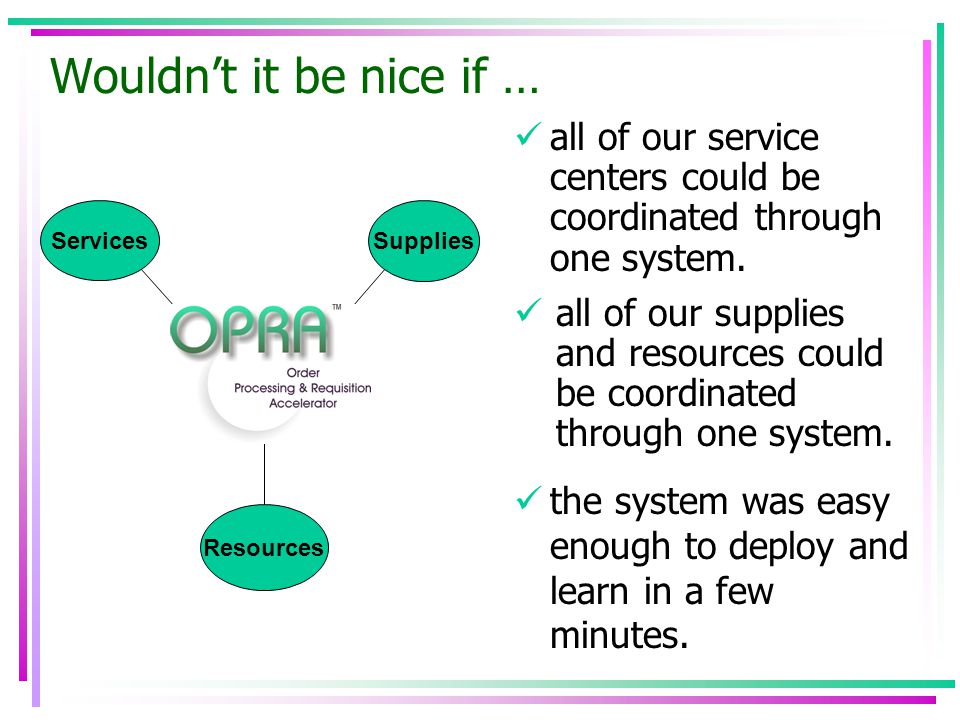 Wouldn't it be nice if …

Services

Supplies

OPRA™

Order Processing & Requisition Accelerator

Resources

✓ all of our service centers could be coordinated through one system.

✓ all of our supplies and resources could be coordinated through one system.

✓ the system was easy enough to deploy and learn in a few minutes.